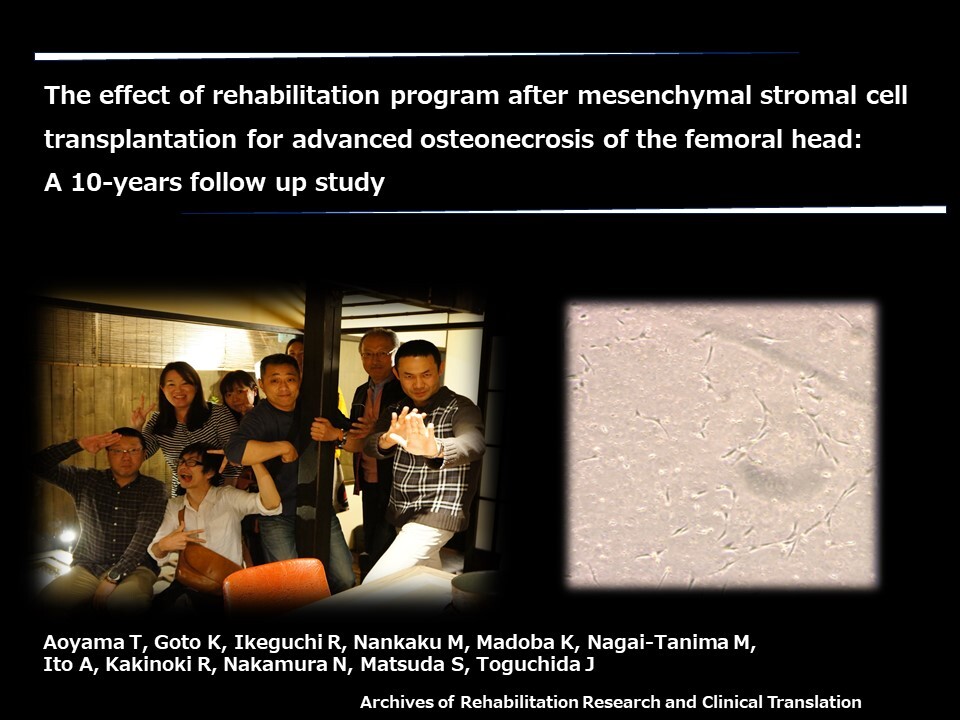 The effect of rehabilitation program after mesenchymal stromal cell transplantation for advanced osteonecrosis of the femoral head: A 10-years follow up study

Aoyama T, Goto K, Ikeguchi R, Nankaku M, Madoba K, Nagai-Tanima M, Ito A, Kakinoki R, Nakamura N, Matsuda S, Toguchida J

Archives of Rehabilitation Research and Clinical Translation